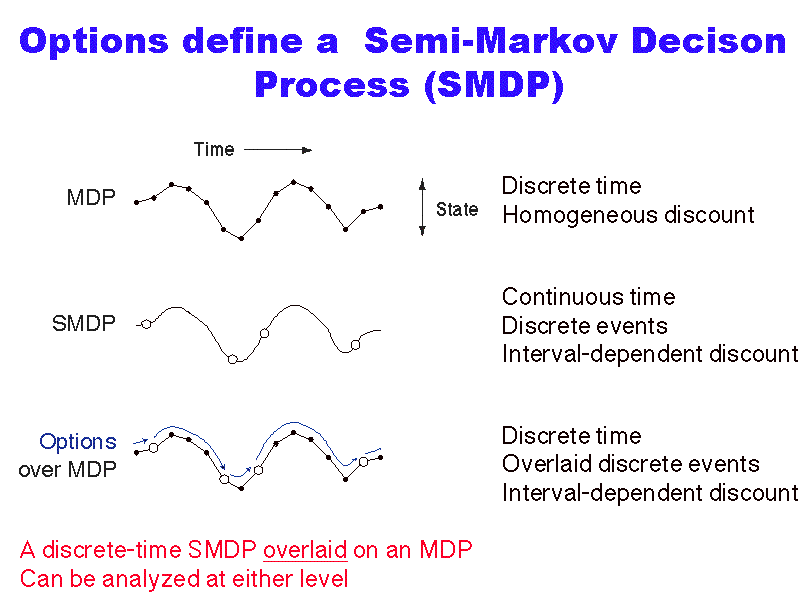 Options define a Semi-Markov Decison Process (SMDP)

Time

MDP

State

Discrete time
Homogeneous discount

SMDP

Continuous time
Discrete events
Interval-dependent discount

Options
over MDP

Discrete time
Overlaid discrete events
Interval-dependent discount

A discrete-time SMDP overlaid on an MDP
Can be analyzed at either level